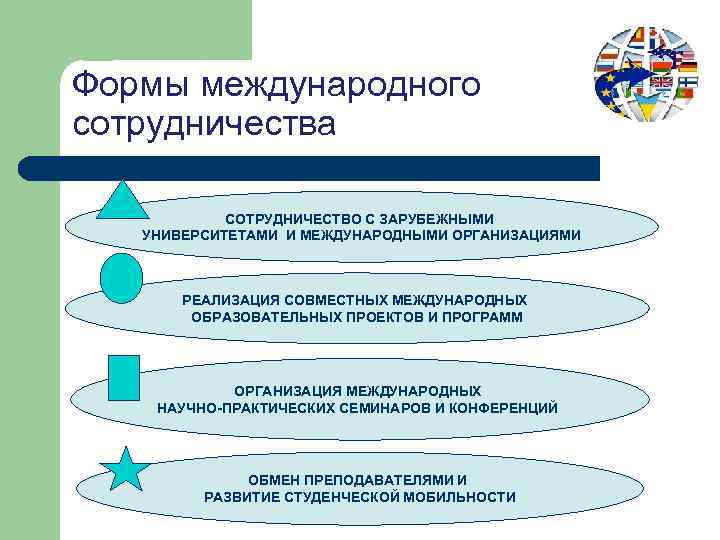 Формы международного сотрудничества

СОТРУДНИЧЕСТВО С ЗАРУБЕЖНЫМИ УНИВЕРСИТЕТАМИ И МЕЖДУНАРОДНЫМИ ОРГАНИЗАЦИЯМИ

РЕАЛИЗАЦИЯ СОВМЕСТНЫХ МЕЖДУНАРОДНЫХ ОБРАЗОВАТЕЛЬНЫХ ПРОЕКТОВ И ПРОГРАММ

ОРГАНИЗАЦИЯ МЕЖДУНАРОДНЫХ НАУЧНО-ПРАКТИЧЕСКИХ СЕМИНАРОВ И КОНФЕРЕНЦИЙ

ОБМЕН ПРЕПОДАВАТЕЛЯМИ И РАЗВИТИЕ СТУДЕНЧЕСКОЙ МОБИЛЬНОСТИ